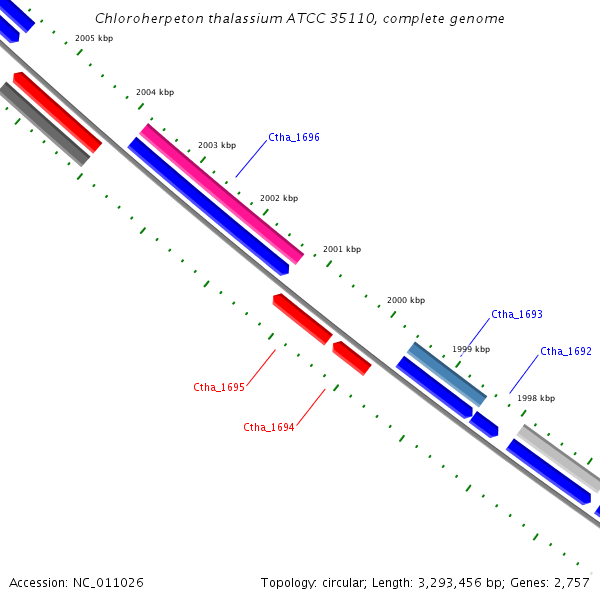 Chloroherpeton thalassium ATCC 35110, complete genome

2005 kbp

2004 kbp

2003 kbp

Ctha_1696

2002 kbp

2001 kbp

2000 kbp

Ctha_1693

1999 kbp

Ctha_1692

1998 kbp

Ctha_1695

Ctha_1694

Accession: NC_011026

Topology: circular; Length: 3,293,456 bp; Genes: 2,757